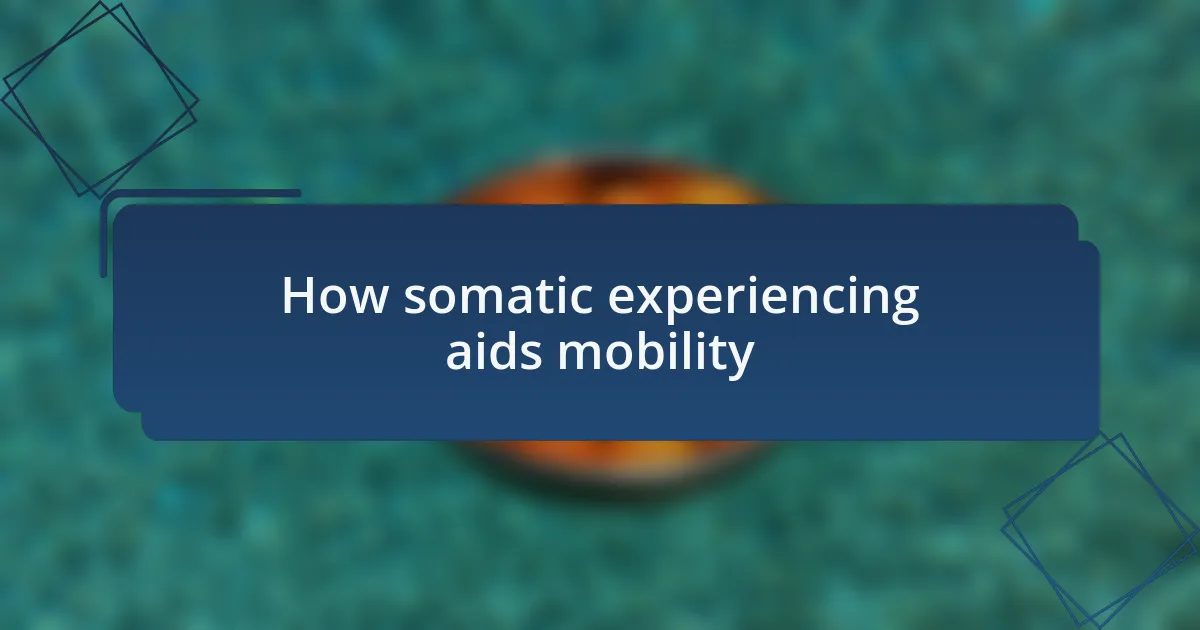 How somatic experiencing aids mobility